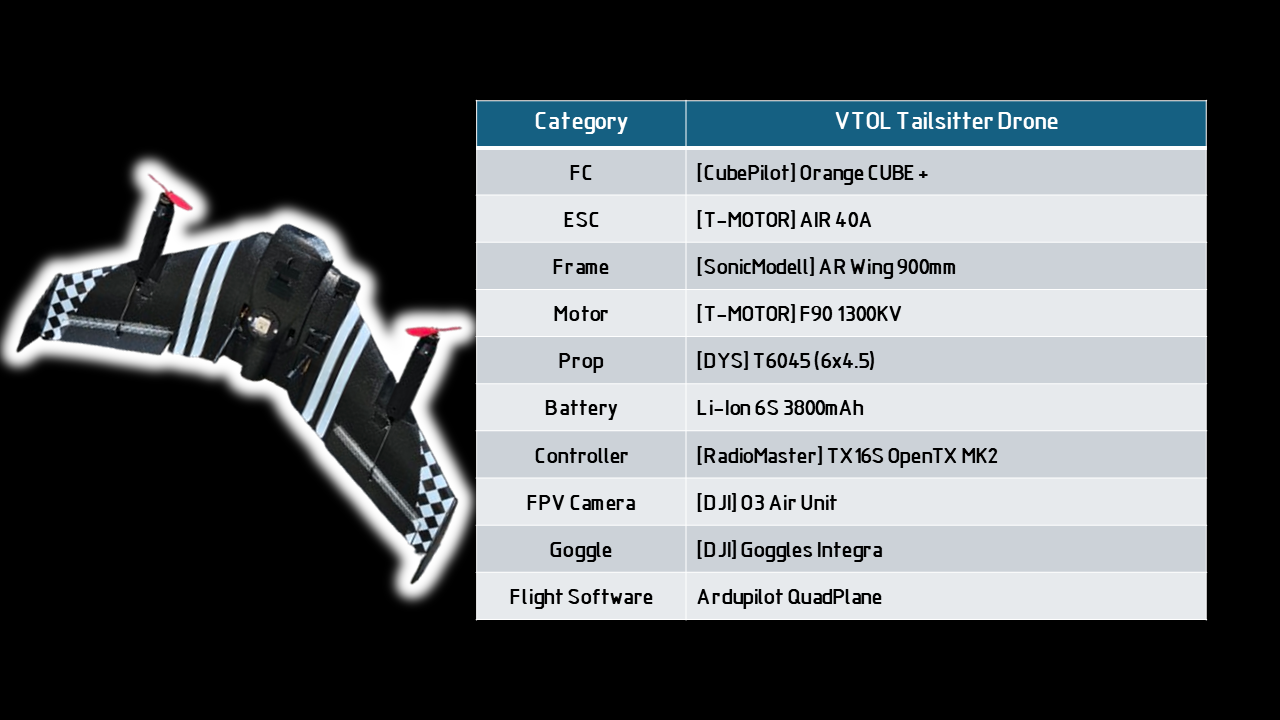 | Category | VTOL Tailsitter Drone |
|---|---|
| FC | [CubePilot] Orange CUBE + |
| ESC | [T-MOTOR] AIR 40A |
| Frame | [SonicModell] AR Wing 900mm |
| Motor | [T-MOTOR] F90 1300KV |
| Prop | [DYS] T6045 (6x4.5) |
| Battery | Li-Ion 6S 3800mAh |
| Controller | [RadioMaster] TX16S OpenTX MK2 |
| FPV Camera | [DJI] O3 Air Unit |
| Goggle | [DJI] Goggles Integra |
| Flight Software | Ardupilot QuadPlane |